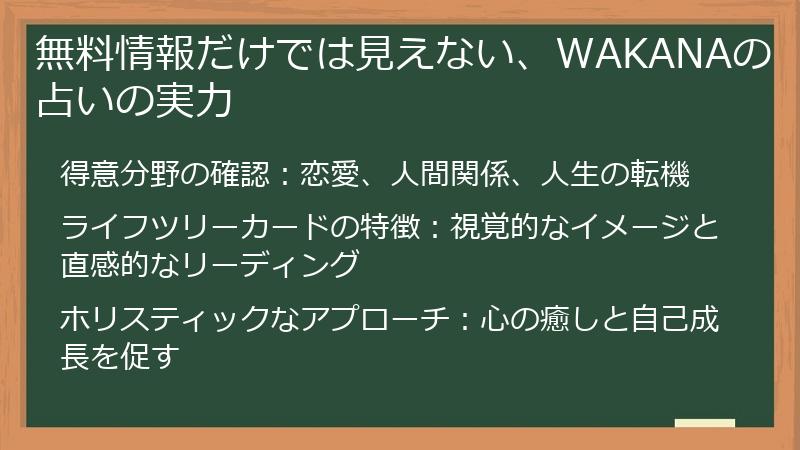 無料情報だけでは見えない、WAKANAの占いの実力

得意分野の確認：恋愛、人間関係、人生の転機

ライフツリーカードの特徴：視覚的なイメージと直感的なリーディング

ホリスティックなアプローチ：心の癒しと自己成長を促す